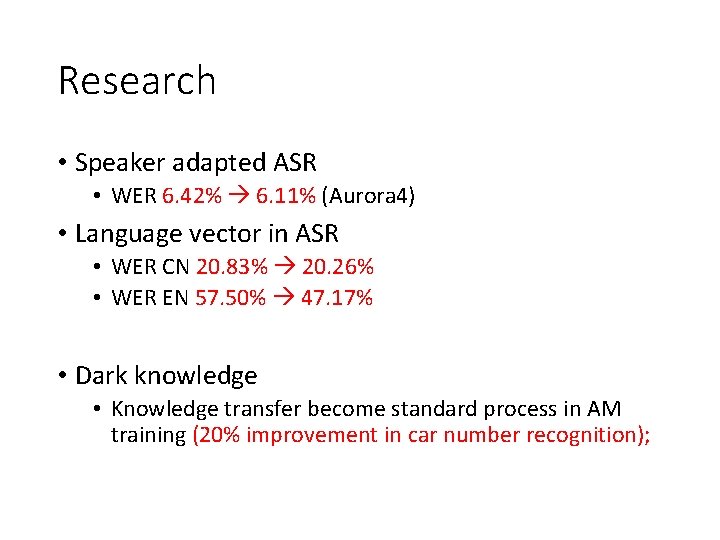 Research

• Speaker adapted ASR
  • WER 6.42% → 6.11% (Aurora4)
• Language vector in ASR
  • WER CN 20.83% → 20.26%
  • WER EN 57.50% → 47.17%

• Dark knowledge
  • Knowledge transfer become standard process in AM training (20% improvement in car number recognition);